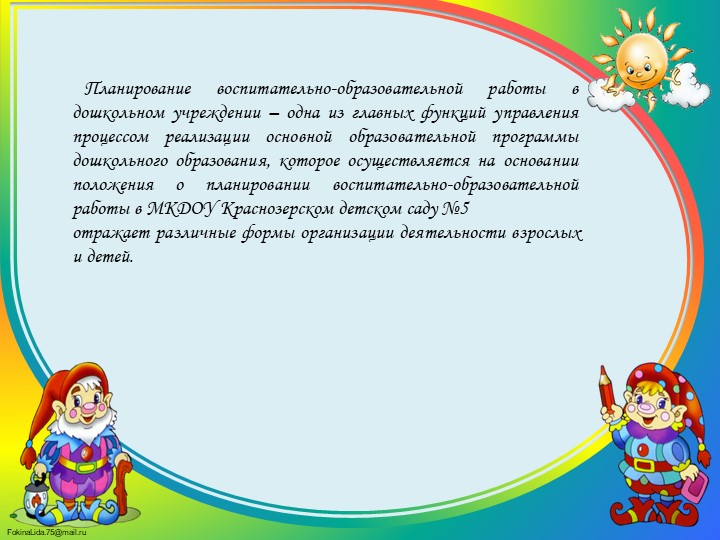 Планирование воспитательно-образовательной работы в дошкольном учреждении – одна из главных функций управления процессом реализации основной образовательной программы дошкольного образования, которое осуществляется на основании положения о планировании воспитательно-образовательной работы в МКДОУ Краснозерском детском саду №5
отражает различные формы организации деятельности взрослых и детей.

FokinaLida.75@mail.ru